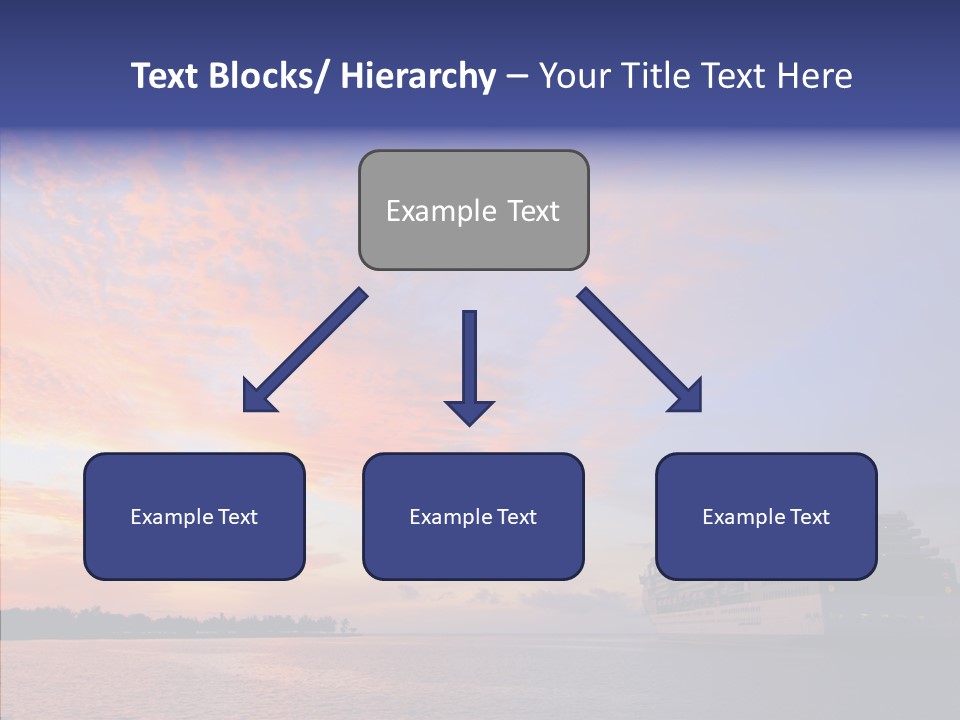 Text Blocks/ Hierarchy – Your Title Text Here

Example Text

Example Text

Example Text

Example Text